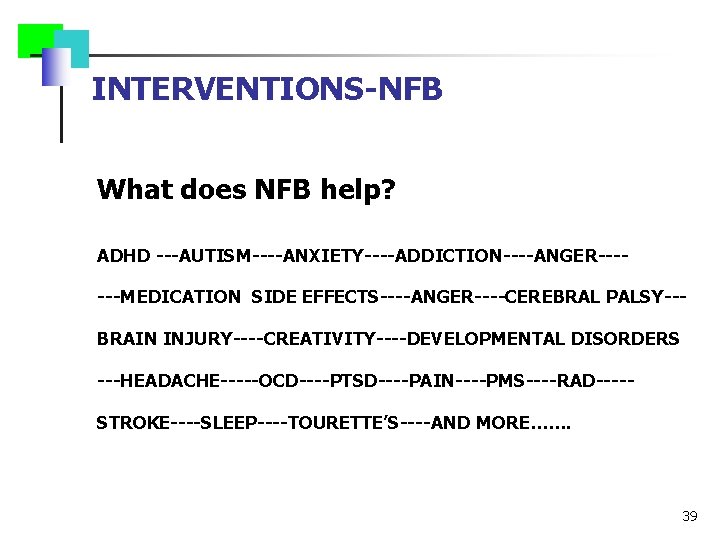 INTERVENTIONS-NFB

What does NFB help?

ADHD ---AUTISM----ANXIETY----ADDICTION----ANGER----

---MEDICATION SIDE EFFECTS----ANGER----CEREBRAL PALSY---

BRAIN INJURY----CREATIVITY----DEVELOPMENTAL DISORDERS

---HEADACHE-----OCD----PTSD----PAIN----PMS----RAD-----

STROKE----SLEEP----TOURETTE'S----AND MORE…….

39